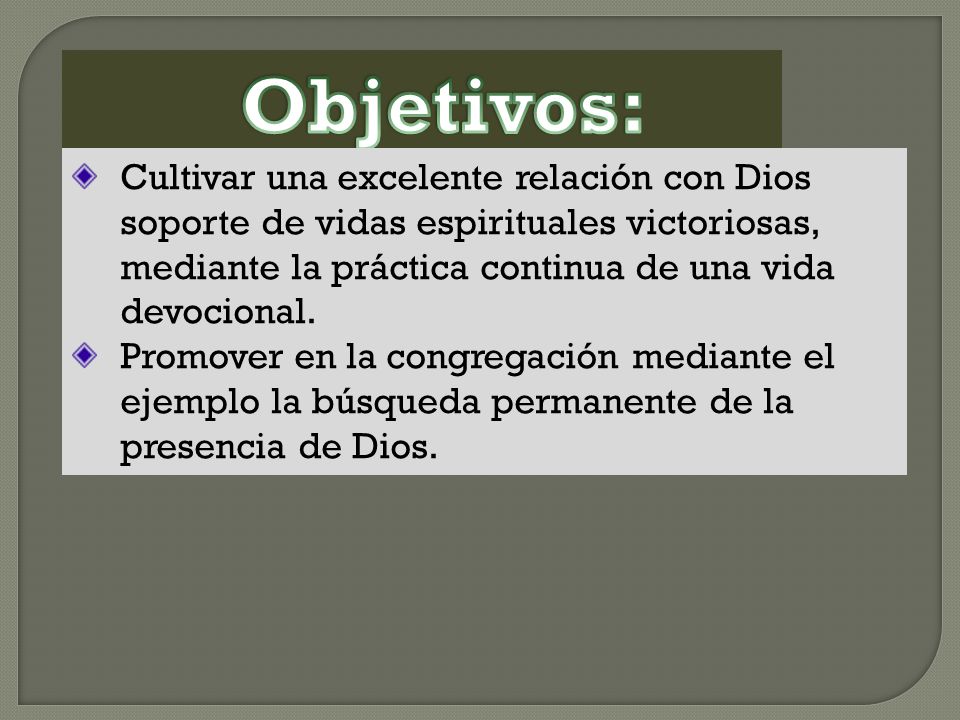 Objetivos:

Cultivar una excelente relación con Dios soporte de vidas espirituales victoriosas, mediante la práctica continua de una vida devocional.

Promover en la congregación mediante el ejemplo la búsqueda permanente de la presencia de Dios.